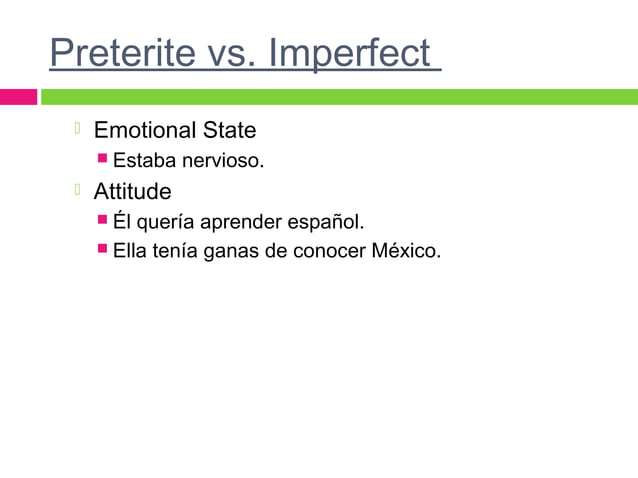 Preterite vs. Imperfect

Emotional State
Estaba nervioso.
Attitude
Él quería aprender español.
Ella tenía ganas de conocer México.